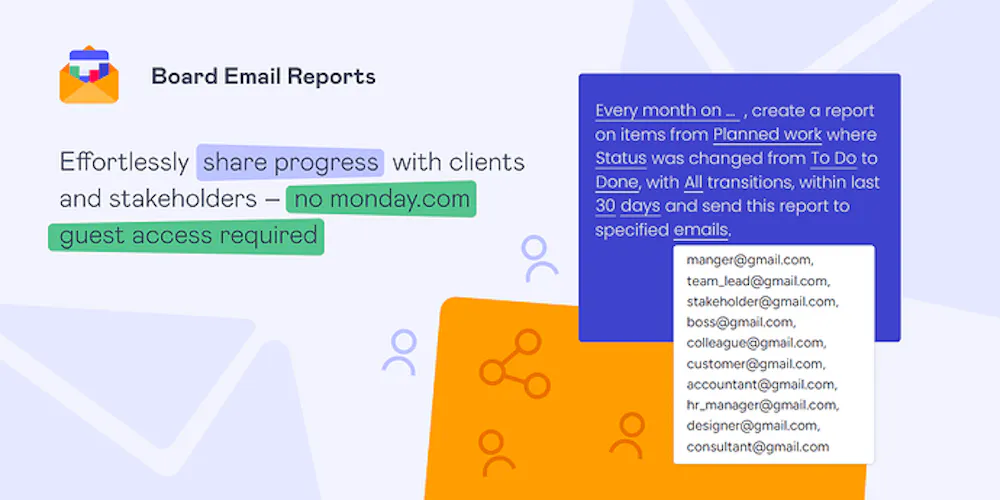 Board Email Reports

Effortlessly share progress with clients and stakeholders – no monday.com guest access required

Every month on ... , create a report on items from Planned work where Status was changed from To Do to Done, with All transitions, within last 30 days and send this report to specified emails.

manger@gmail.com,
team_lead@gmail.com,
stakeholder@gmail.com,
boss@gmail.com,
colleague@gmail.com,
customer@gmail.com,
accountant@gmail.com,
hr_manager@gmail.com,
designer@gmail.com,
consultant@gmail.com